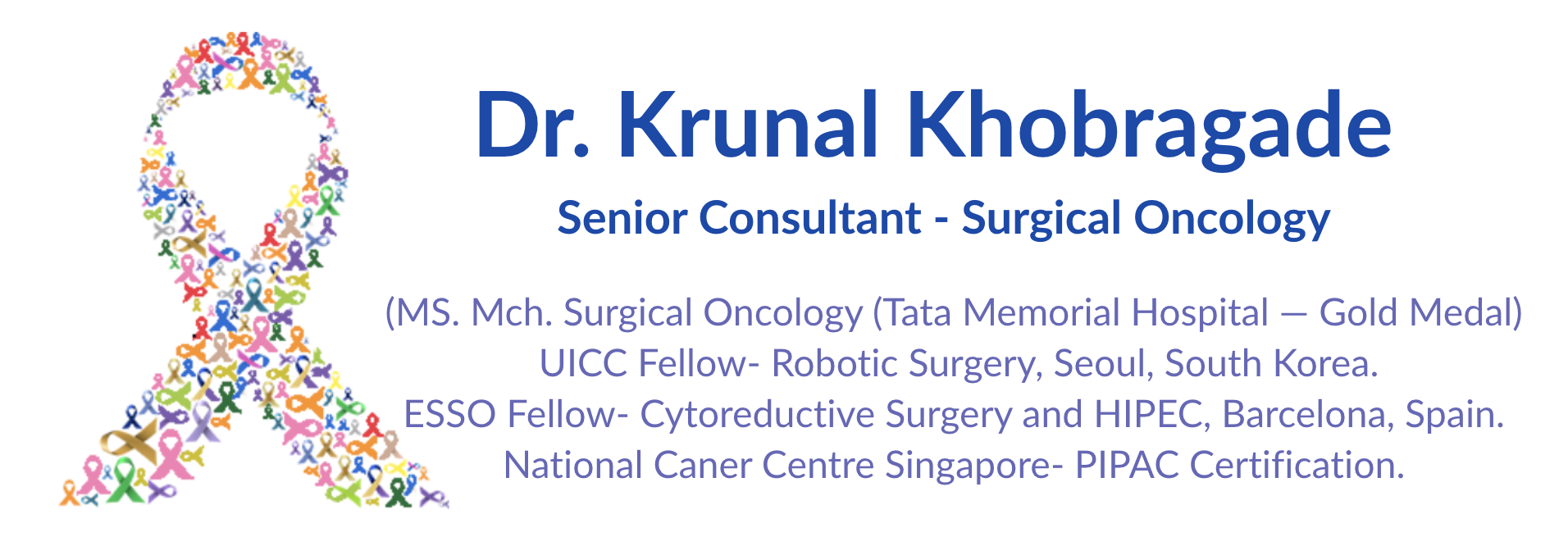 Dr. Krunal Khobragade

Senior Consultant - Surgical Oncology

(MS. Mch. Surgical Oncology (Tata Memorial Hospital — Gold Medal)
UICC Fellow- Robotic Surgery, Seoul, South Korea.
ESSO Fellow- Cytoreductive Surgery and HIPEC, Barcelona, Spain.
National Caner Centre Singapore- PIPAC Certification.